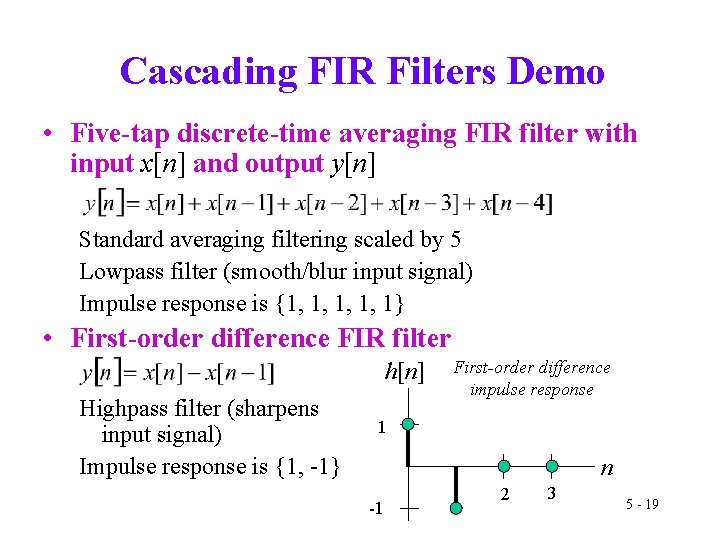 Cascading FIR Filters Demo

• Five-tap discrete-time averaging FIR filter with input $x[n]$ and output $y[n]$

$y[n] = x[n] + x[n-1] + x[n-2] + x[n-3] + x[n-4]$

Standard averaging filtering scaled by 5

Lowpass filter (smooth/blur input signal)

Impulse response is {1, 1, 1, 1, 1}

• First-order difference FIR filter

$y[n] = x[n] - x[n-1]$

Highpass filter (sharpens input signal)

Impulse response is {1, -1}

$h[n]$

First-order difference impulse response

1

-1

2

3

$n$

5 - 19